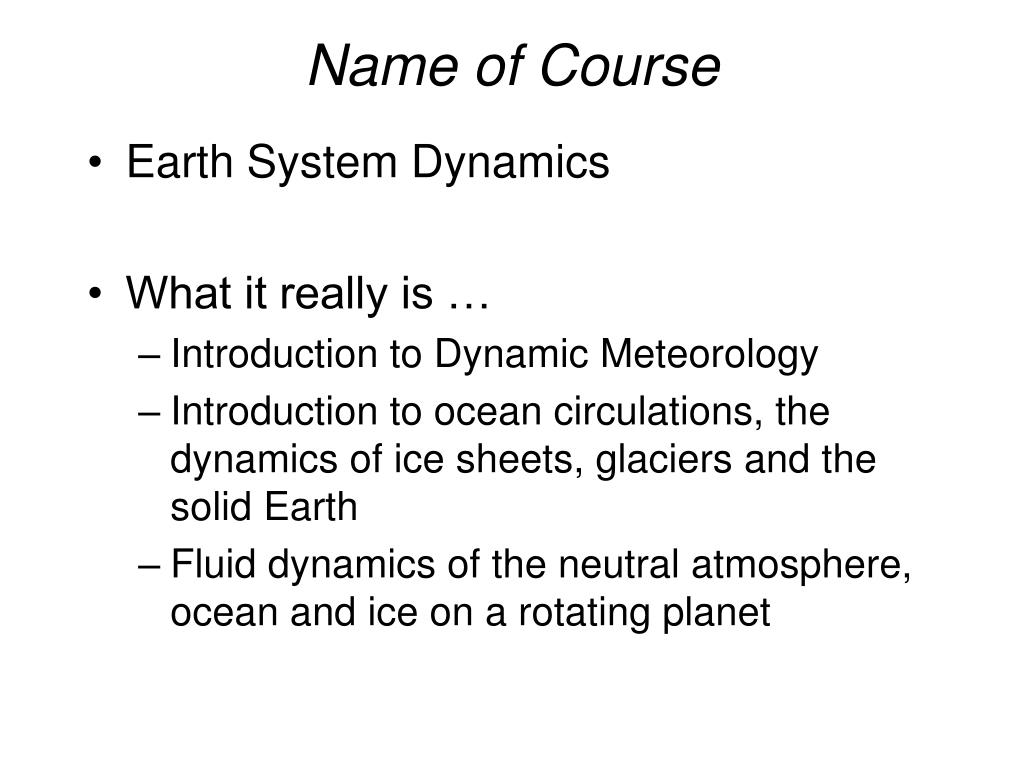 Name of Course

• Earth System Dynamics

• What it really is …
– Introduction to Dynamic Meteorology
– Introduction to ocean circulations, the dynamics of ice sheets, glaciers and the solid Earth
– Fluid dynamics of the neutral atmosphere, ocean and ice on a rotating planet